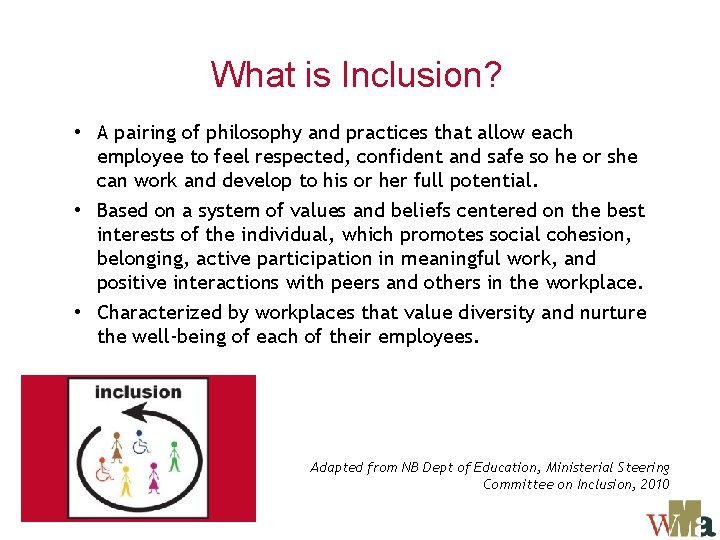 What is Inclusion?

• A pairing of philosophy and practices that allow each employee to feel respected, confident and safe so he or she can work and develop to his or her full potential.

• Based on a system of values and beliefs centered on the best interests of the individual, which promotes social cohesion, belonging, active participation in meaningful work, and positive interactions with peers and others in the workplace.

• Characterized by workplaces that value diversity and nurture the well-being of each of their employees.

inclusion

Adapted from NB Dept of Education, Ministerial Steering Committee on Inclusion, 2010

WMa